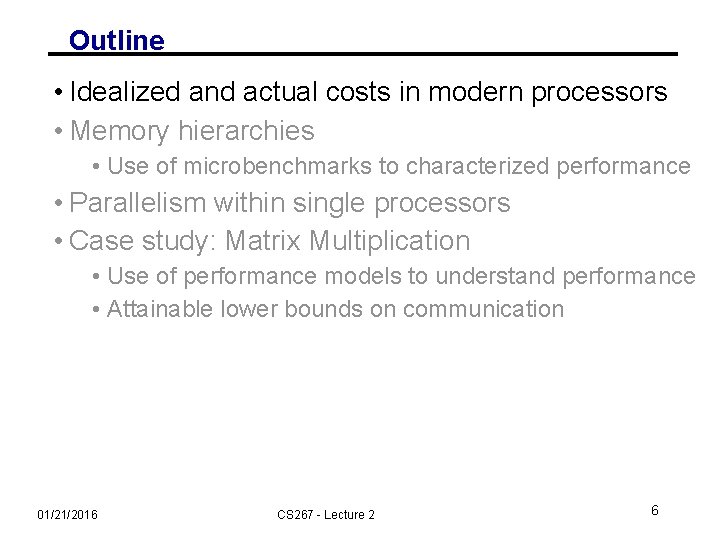 Outline

• Idealized and actual costs in modern processors
• Memory hierarchies
  • Use of microbenchmarks to characterized performance
• Parallelism within single processors
• Case study: Matrix Multiplication
  • Use of performance models to understand performance
  • Attainable lower bounds on communication

01/21/2016

CS267 - Lecture 2

6